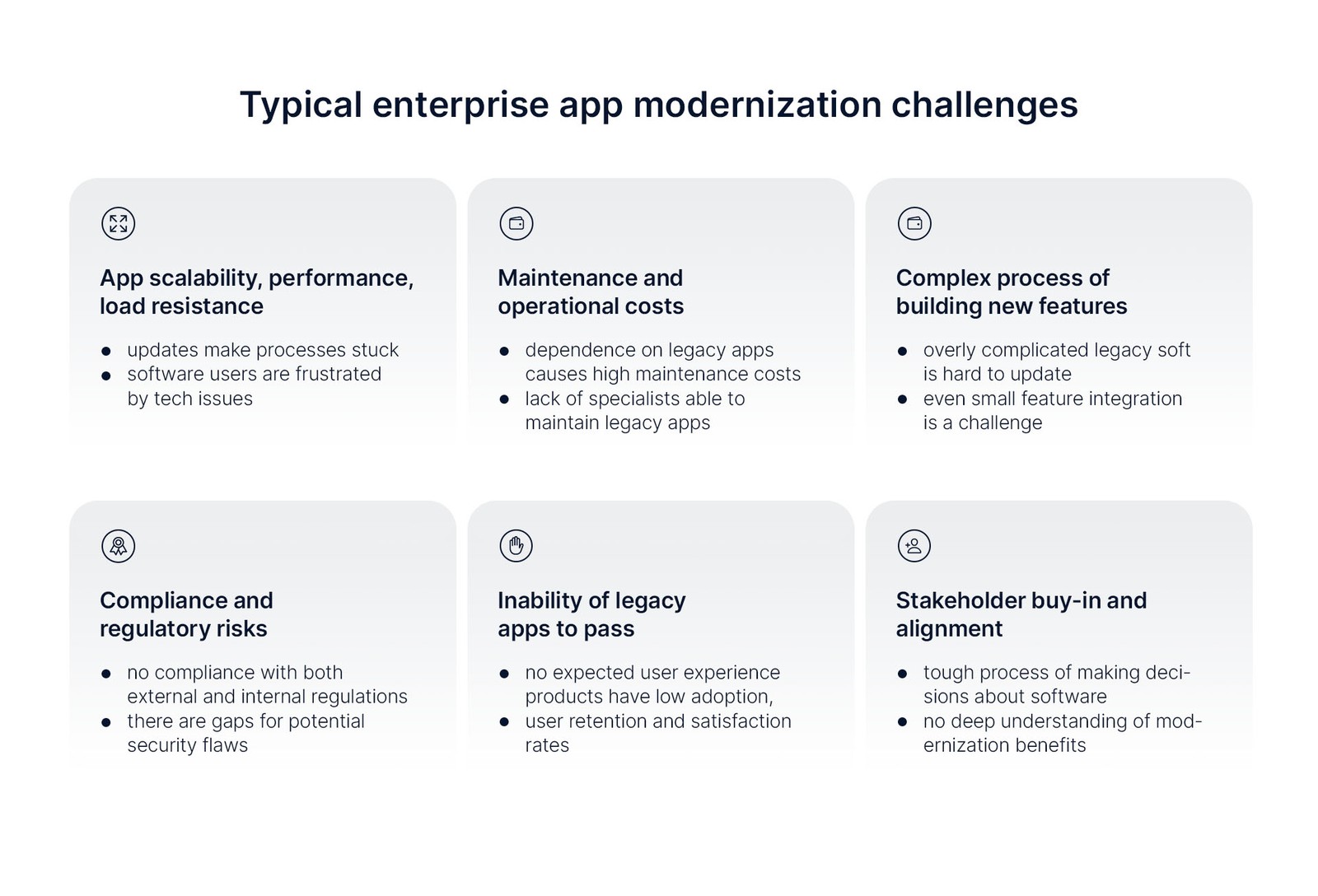 Typical enterprise app modernization challenges

App scalability, performance, load resistance

- updates make processes stuck
- software users are frustrated by tech issues

Maintenance and operational costs

- dependence on legacy apps causes high maintenance costs
- lack of specialists able to maintain legacy apps

Complex process of building new features

- overly complicated legacy soft is hard to update
- even small feature integration is a challenge

Compliance and regulatory risks

- no compliance with both external and internal regulations
- there are gaps for potential security flaws

Inability of legacy apps to pass

- no expected user experience products have low adoption,
- user retention and satisfaction rates

Stakeholder buy-in and alignment

- tough process of making decisions about software
- no deep understanding of modernization benefits